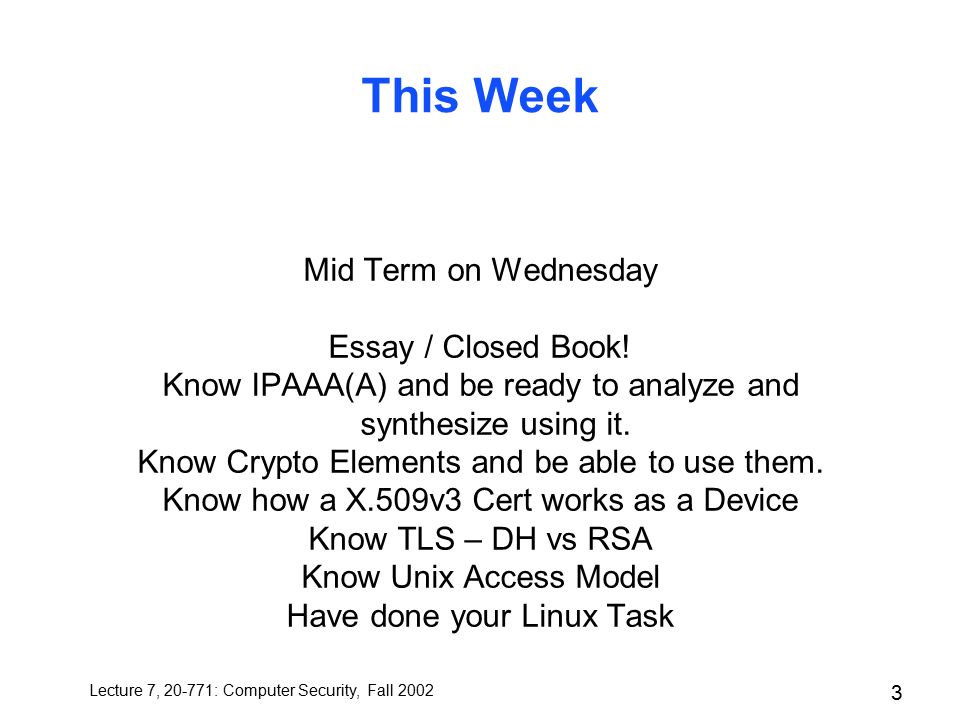 This Week

Mid Term on Wednesday

Essay / Closed Book!
Know IPAAA(A) and be ready to analyze and synthesize using it.
Know Crypto Elements and be able to use them.
Know how a X.509v3 Cert works as a Device
Know TLS – DH vs RSA
Know Unix Access Model
Have done your Linux Task

Lecture 7, 20-771: Computer Security, Fall 2002

3